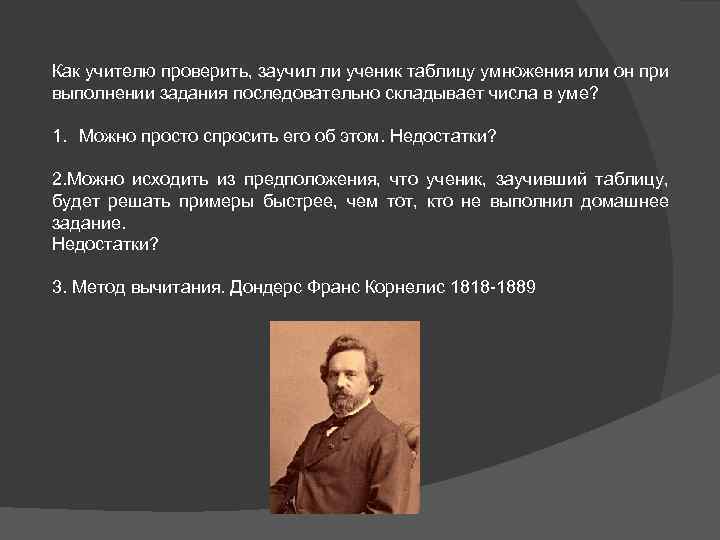 Как учителю проверить, заучил ли ученик таблицу умножения или он при выполнении задания последовательно складывает числа в уме?

1. Можно просто спросить его об этом. Недостатки?

2.Можно исходить из предположения, что ученик, заучивший таблицу, будет решать примеры быстрее, чем тот, кто не выполнил домашнее задание.
Недостатки?

3. Метод вычитания. Дондерс Франс Корнелис 1818-1889